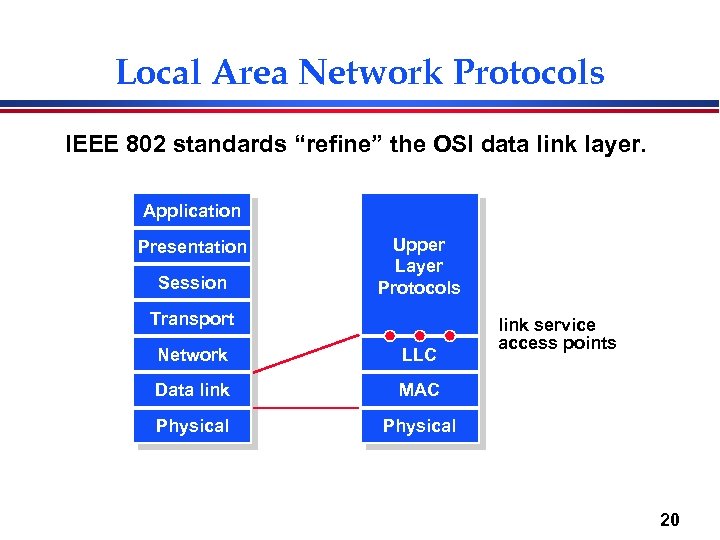 Local Area Network Protocols

IEEE 802 standards “refine” the OSI data link layer.

Application
Presentation
Session
Transport
Network
Data link
Physical

Upper Layer Protocols
LLC
MAC
Physical

link service access points

20